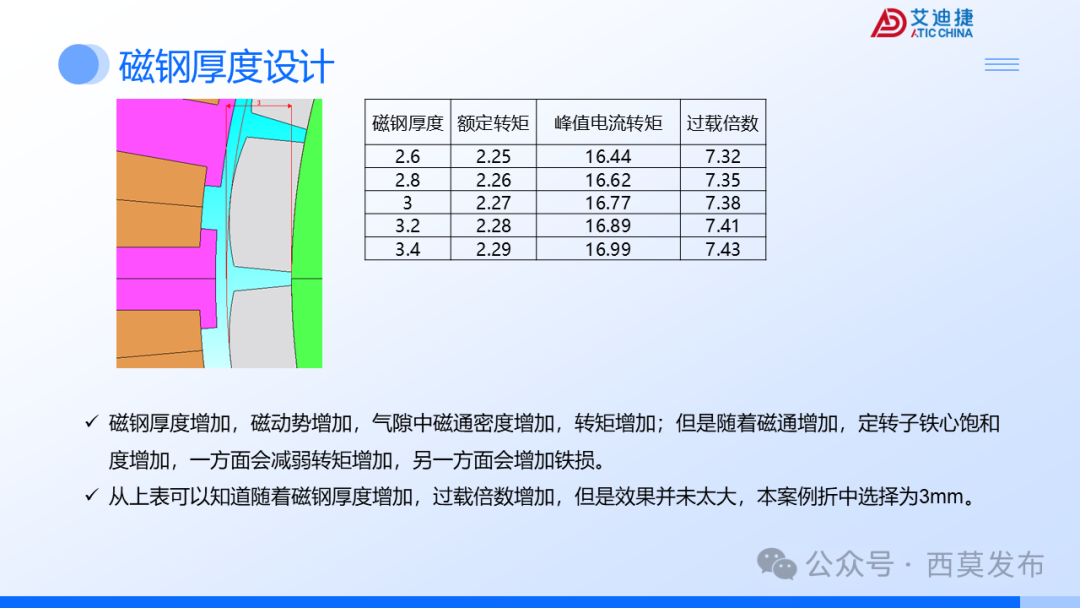 艾迪捷
ATIC CHINA

磁钢厚度设计

3

| 磁钢厚度 | 额定转矩 | 峰值电流转矩 | 过载倍数 |
|---|---|---|---|
| 2.6 | 2.25 | 16.44 | 7.32 |
| 2.8 | 2.26 | 16.62 | 7.35 |
| 3 | 2.27 | 16.77 | 7.38 |
| 3.2 | 2.28 | 16.89 | 7.41 |
| 3.4 | 2.29 | 16.99 | 7.43 |

✓ 磁钢厚度增加，磁动势增加，气隙中磁通密度增加，转矩增加；但是随着磁通增加，定转子铁心饱和度增加，一方面会减弱转矩增加，另一方面会增加铁损。

✓ 从上表可以知道随着磁钢厚度增加，过载倍数增加，但是效果并未太大，本案例折中选择为3mm。

公众号 · 西莫发布